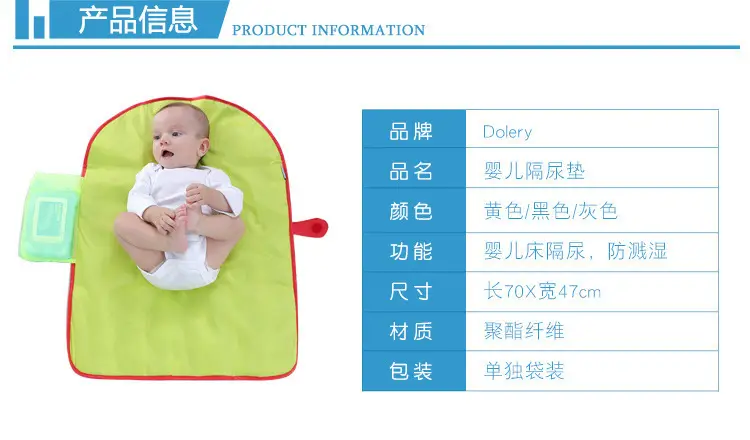 产品信息 PRODUCT INFORMATION

| 品牌 | Dolery |
|---|---|
| 品名 | 婴儿隔尿垫 |
| 颜色 | 黄色/黑色/灰色 |
| 功能 | 婴儿床隔尿，防溅湿 |
| 尺寸 | 长70X宽47cm |
| 材质 | 聚酯纤维 |
| 包装 | 单独袋装 |